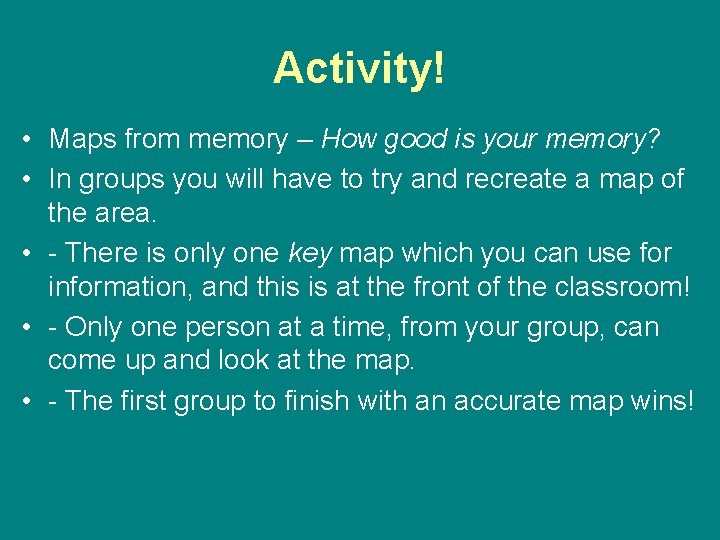 Activity!

• Maps from memory – How good is your memory?

• In groups you will have to try and recreate a map of the area.

• - There is only one key map which you can use for information, and this is at the front of the classroom!

• - Only one person at a time, from your group, can come up and look at the map.

• - The first group to finish with an accurate map wins!